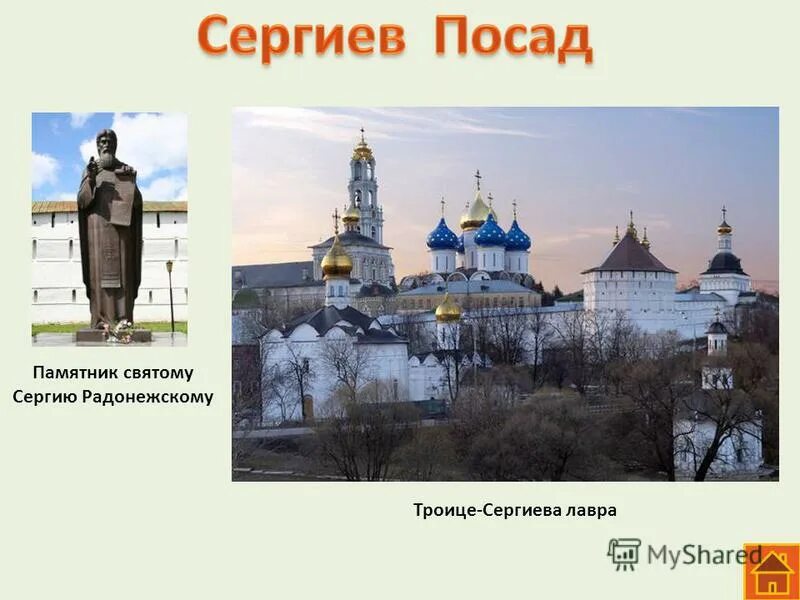 Сергиев Посад

Памятник святому Сергию Радонежскому

Троице-Сергиева лавра

MyShared